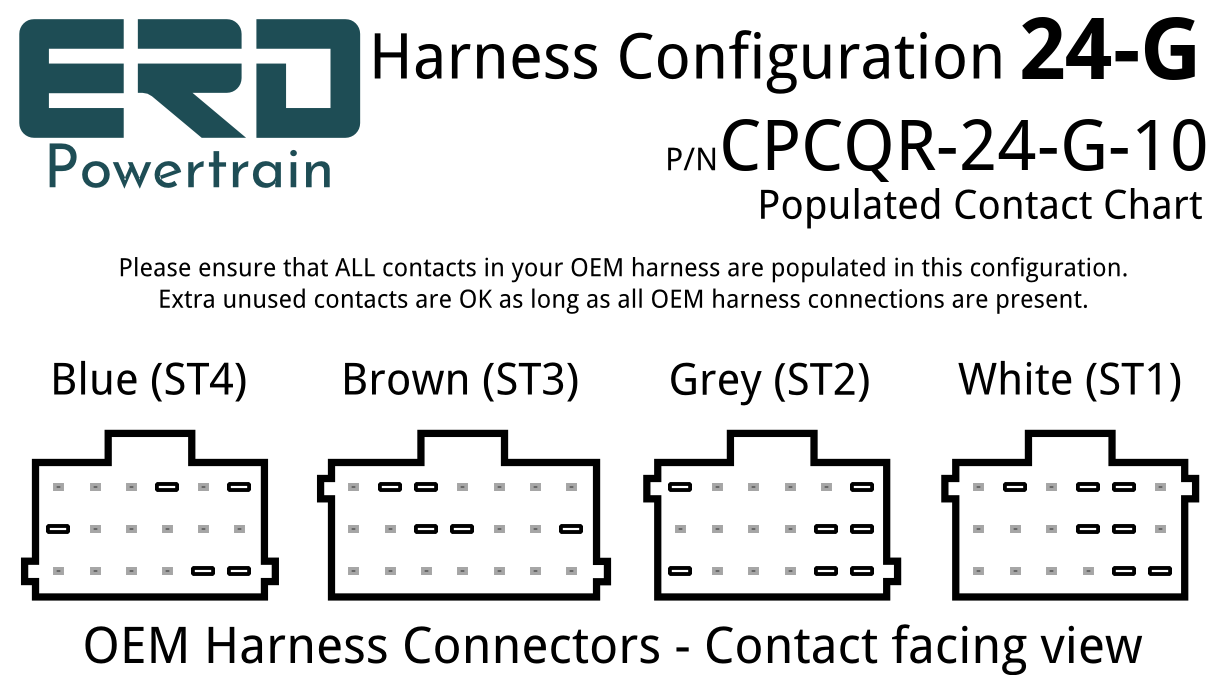 ERD
Powertrain

Harness Configuration 24-G

P/N CPCQR-24-G-10

Populated Contact Chart

Please ensure that ALL contacts in your OEM harness are populated in this configuration.
Extra unused contacts are OK as long as all OEM harness connections are present.

Blue (ST4)

Brown (ST3)

Grey (ST2)

White (ST1)

OEM Harness Connectors - Contact facing view